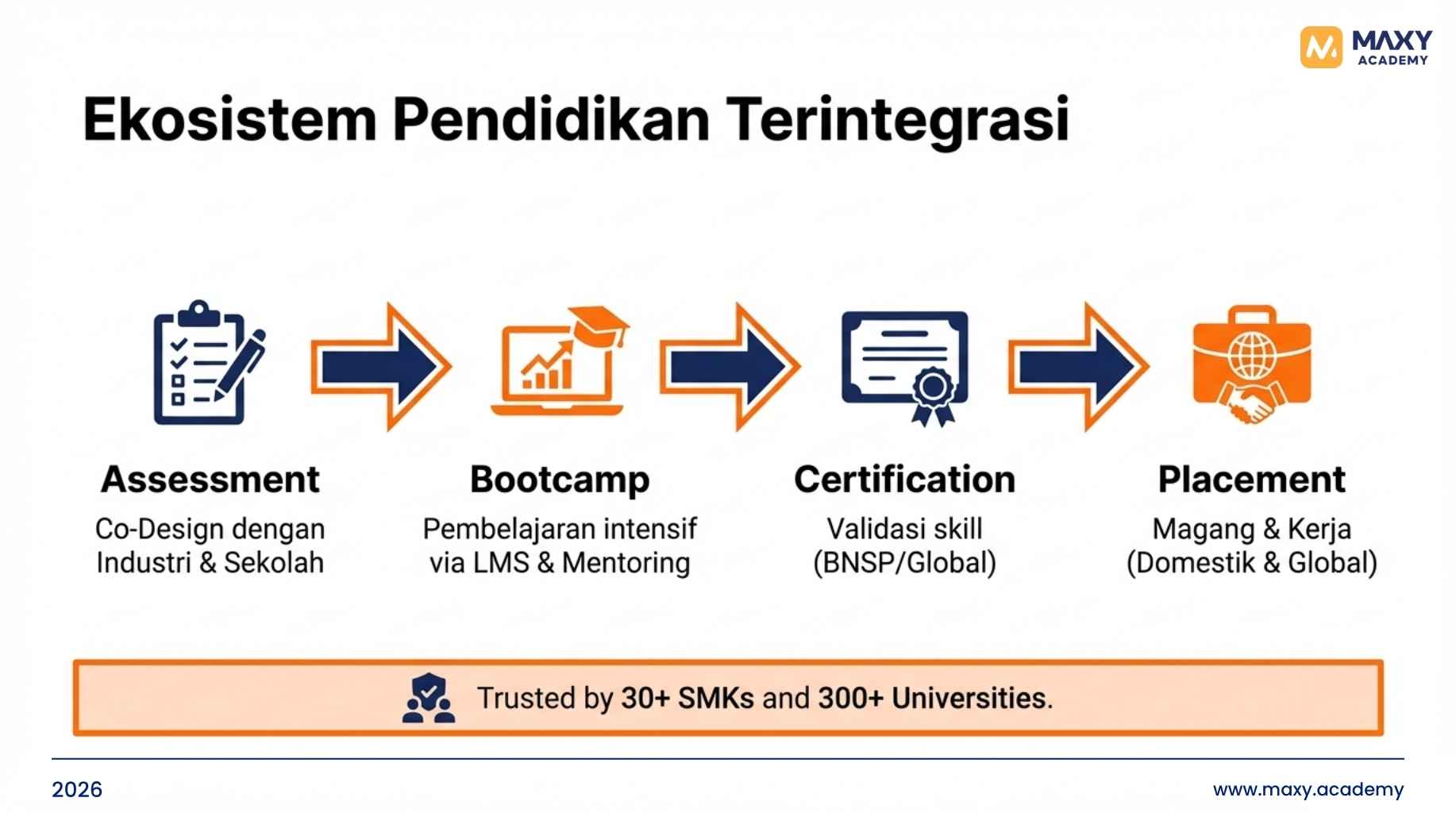 MAXY ACADEMY

Ekosistem Pendidikan Terintegrasi

Assessment
Co-Design dengan Industri & Sekolah

Bootcamp
Pembelajaran intensif via LMS & Mentoring

Certification
Validasi skill (BNSP/Global)

Placement
Magang & Kerja (Domestik & Global)

Trusted by 30+ SMKs and 300+ Universities.

2026

www.maxy.academy